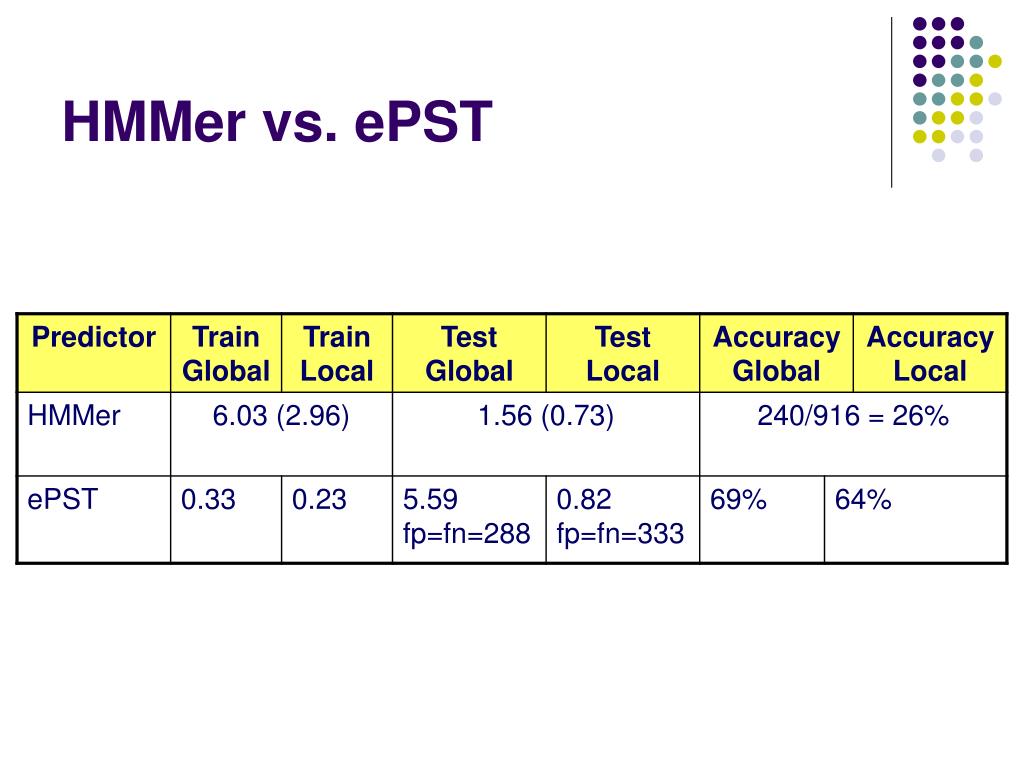 HMMer vs. ePST

| Predictor | Train Global | Train Local | Test Global | Test Local | Accuracy Global | Accuracy Local |
|---|---|---|---|---|---|---|
| HMMer | 6.03 (2.96) | | 1.56 (0.73) | | 240/916 = 26% | |
| ePST | 0.33 | 0.23 | 5.59 fp=fn=288 | 0.82 fp=fn=333 | 69% | 64% |